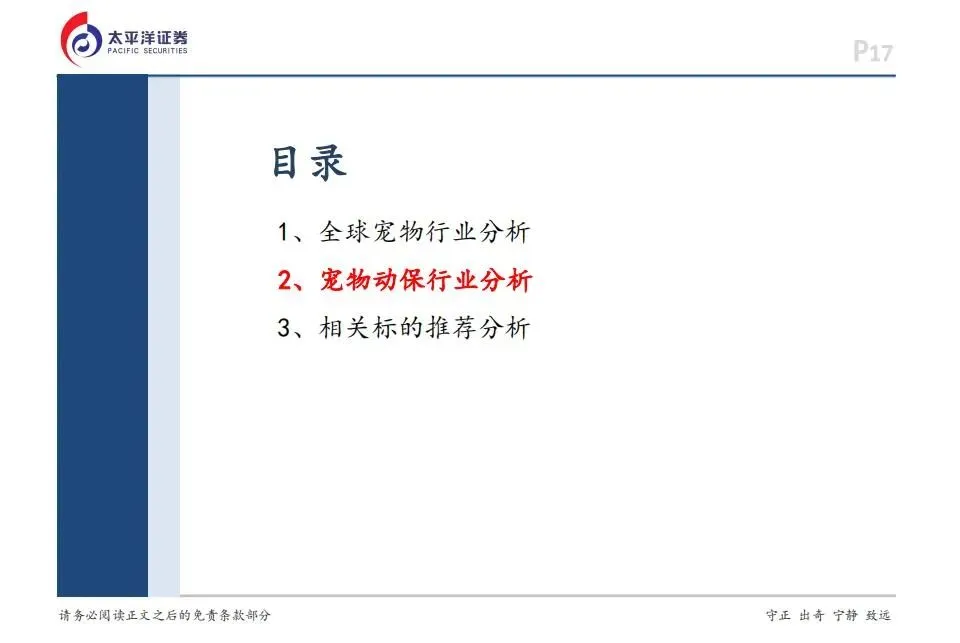 太平洋证券
PACIFIC SECURITIES

P17

目录

1、全球宠物行业分析

2、宠物动保行业分析

3、相关标的推荐分析

请务必阅读正文之后的免责条款部分

守正 出奇 宁静 致远